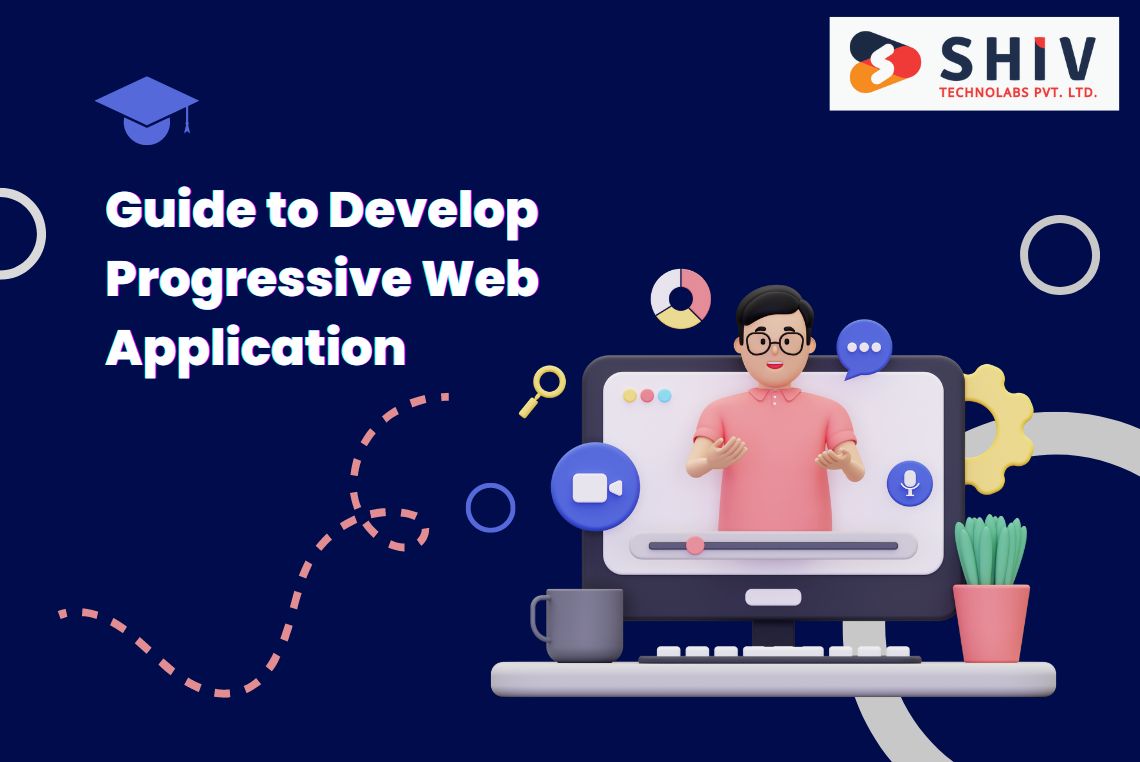 SHIV
TECHNOLABS PVT. LTD.

Guide to Develop Progressive Web Application